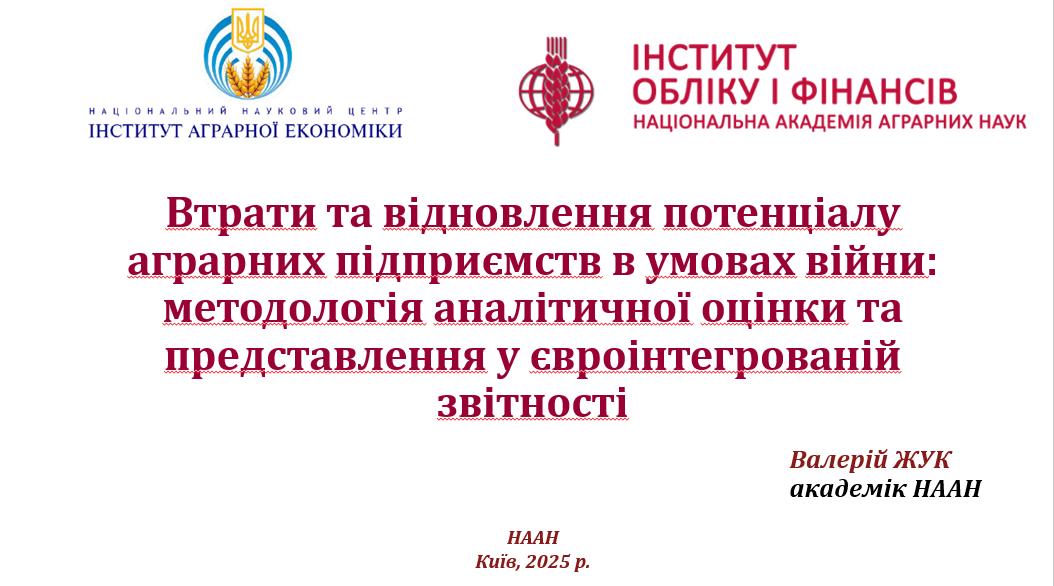 НАЦІОНАЛЬНИЙ НАУКОВИЙ ЦЕНТР
ІНСТИТУТ АГРАРНОЇ ЕКОНОМІКИ

ІНСТИТУТ
ОБЛІКУ І ФІНАНСІВ
НАЦІОНАЛЬНА АКАДЕМІЯ АГРАРНИХ НАУК

Втрати та відновлення потенціалу аграрних підприємств в умовах війни: методологія аналітичної оцінки та представлення у євроінтегрованій звітності

Валерій ЖУК
академік НААН

НААН
Київ, 2025 р.